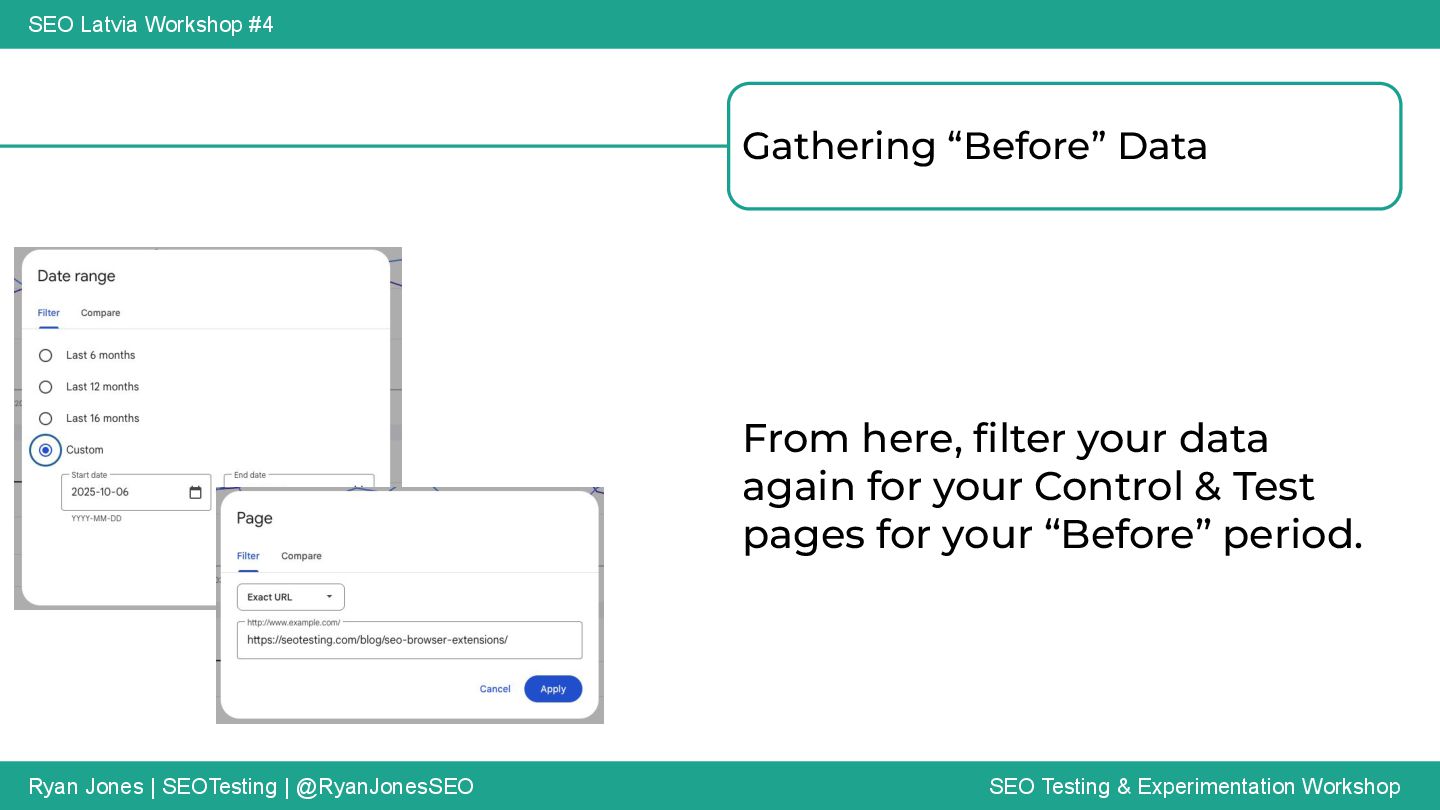 SEO Latvia Workshop #4

Gathering “Before” Data

Date range

Filter Compare

Last 6 months

Last 12 months

Last 16 months

Custom

Start date
2025-10-06
YYYY-MM-DD

End date

Page

Filter Compare

Exact URL

http://www.example.com/
https://seotesting.com/blog/seo-browser-extensions/

Cancel Apply

From here, filter your data again for your Control & Test pages for your “Before” period.

Ryan Jones | SEOTesting | @RyanJonesSEO

SEO Testing & Experimentation Workshop